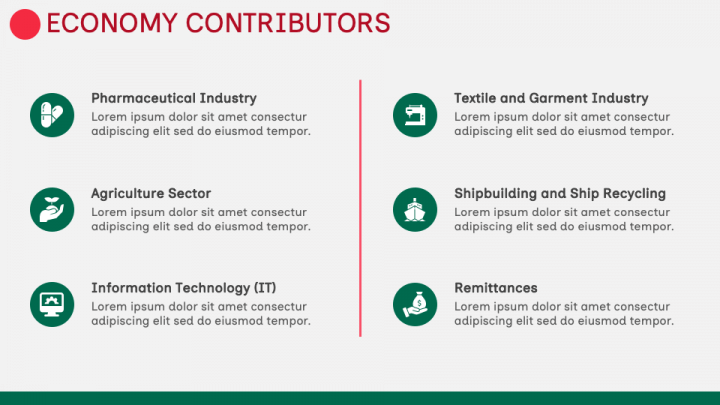 ECONOMY CONTRIBUTORS

Pharmaceutical Industry
Lorem ipsum dolor sit amet consectur adipiscing elit sed do eiusmod tempor.

Agriculture Sector
Lorem ipsum dolor sit amet consectur adipiscing elit sed do eiusmod tempor.

Information Technology (IT)
Lorem ipsum dolor sit amet consectur adipiscing elit sed do eiusmod tempor.

Textile and Garment Industry
Lorem ipsum dolor sit amet consectur adipiscing elit sed do eiusmod tempor.

Shipbuilding and Ship Recycling
Lorem ipsum dolor sit amet consectur adipiscing elit sed do eiusmod tempor.

Remittances
Lorem ipsum dolor sit amet consectur adipiscing elit sed do eiusmod tempor.